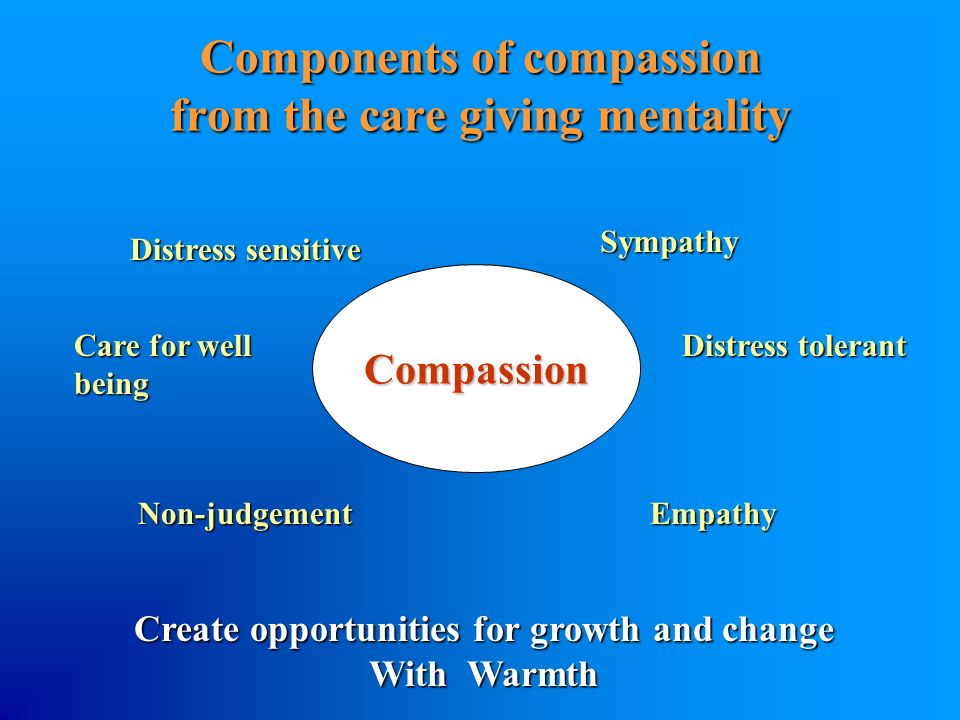 Components of compassion
from the care giving mentality

Distress sensitive

Sympathy

Care for well being

Compassion

Distress tolerant

Non-judgement

Empathy

Create opportunities for growth and change
With Warmth